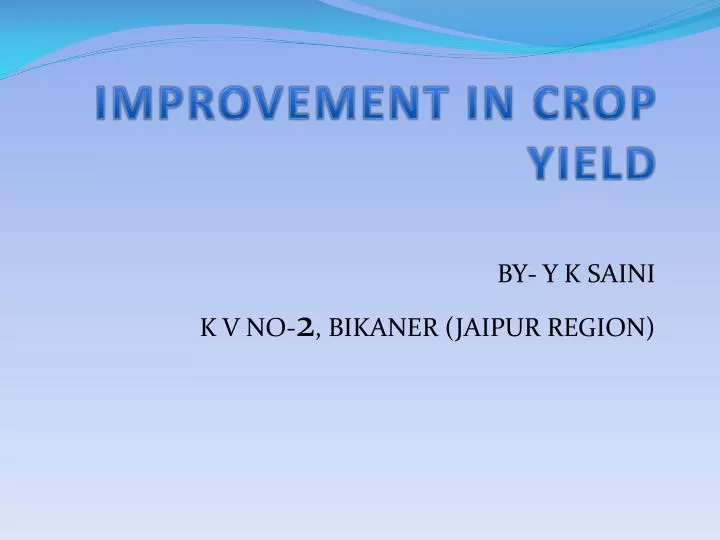 IMPROVEMENT IN CROP YIELD

BY- Y K SAINI

K V NO-2, BIKANER (JAIPUR REGION)